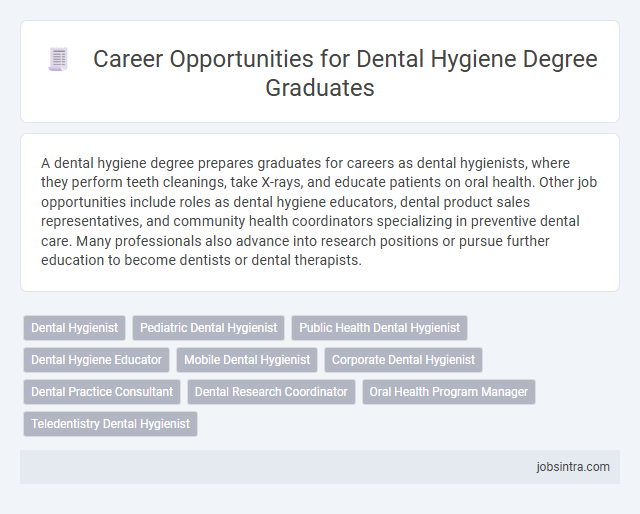 Career Opportunities for Dental Hygiene Degree Graduates

A dental hygiene degree prepares graduates for careers as dental hygienists, where they perform teeth cleanings, take X-rays, and educate patients on oral health. Other job opportunities include roles as dental hygiene educators, dental product sales representatives, and community health coordinators specializing in preventive dental care. Many professionals also advance into research positions or pursue further education to become dentists or dental therapists.

Dental Hygienist
Pediatric Dental Hygienist
Public Health Dental Hygienist
Dental Hygiene Educator
Mobile Dental Hygienist
Corporate Dental Hygienist
Dental Practice Consultant
Dental Research Coordinator
Oral Health Program Manager
Teledentistry Dental Hygienist

jobsintra.com